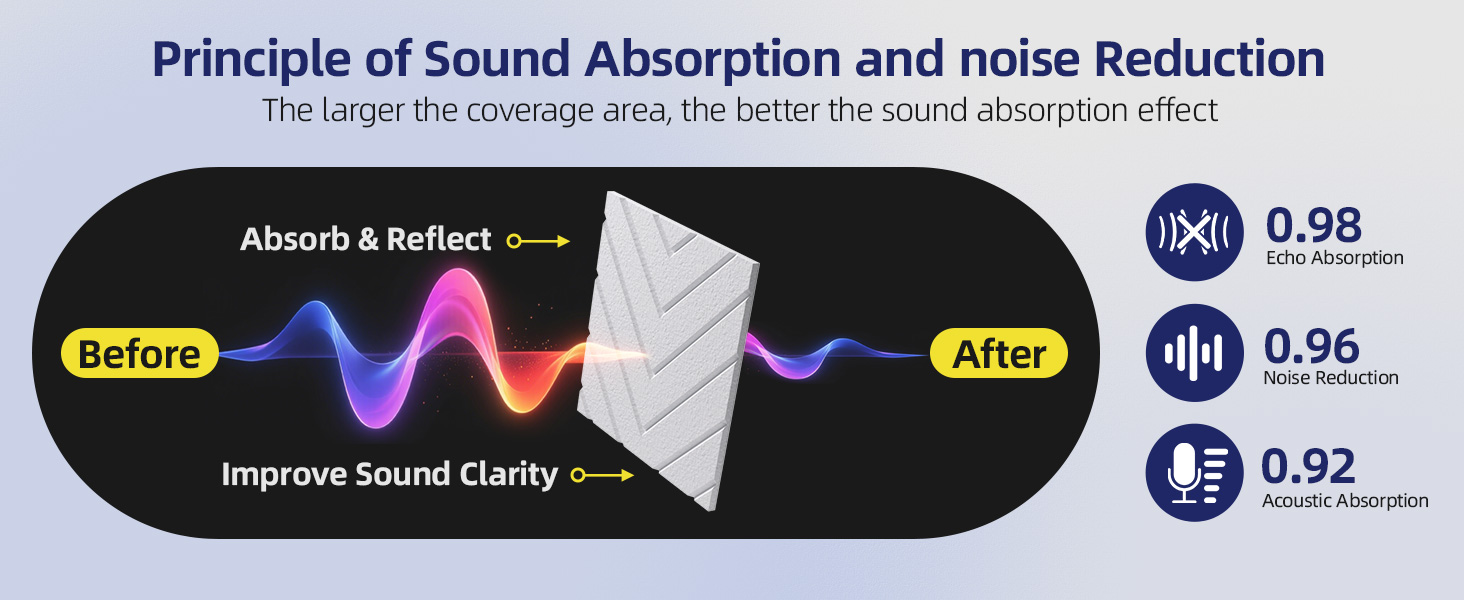 Principle of Sound Absorption and noise Reduction
The larger the coverage area, the better the sound absorption effect

Absorb & Reflect

Before

After

Improve Sound Clarity

0.98
Echo Absorption

0.96
Noise Reduction

0.92
Acoustic Absorption